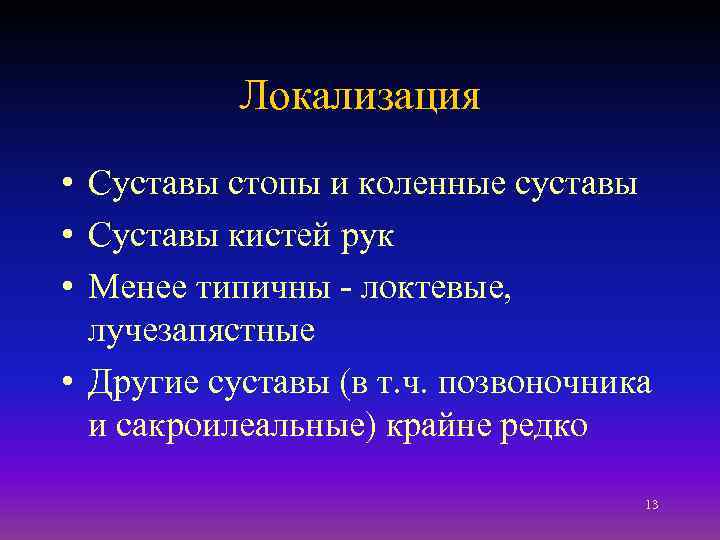 Локализация

• Суставы стопы и коленные суставы
• Суставы кистей рук
• Менее типичны - локтевые, лучезапястные
• Другие суставы (в т.ч. позвоночника и сакроилеальные) крайне редко

13